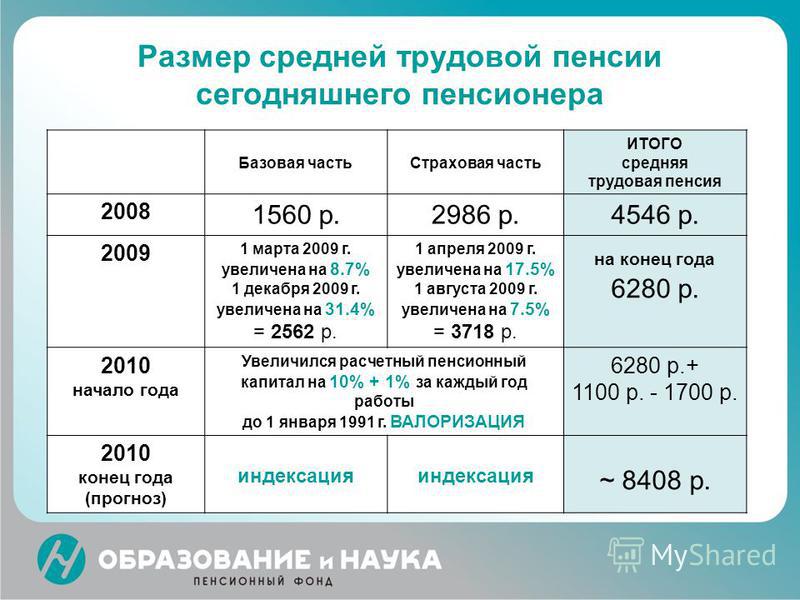 Размер средней трудовой пенсии сегодняшнего пенсионера

| | Базовая часть | Страховая часть | ИТОГО средняя трудовая пенсия |
|---|---|---|---|
| 2008 | 1560 р. | 2986 р. | 4546 р. |
| 2009 | 1 марта 2009 г. увеличена на 8.7% 1 декабря 2009 г. увеличена на 31.4% = 2562 р. | 1 апреля 2009 г. увеличена на 17.5% 1 августа 2009 г. увеличена на 7.5% = 3718 р. | на конец года 6280 р. |
| 2010 начало года | Увеличился расчетный пенсионный капитал на 10% + 1% за каждый год работы до 1 января 1991 г. ВАЛОРИЗАЦИЯ | | 6280 р.+ 1100 р. - 1700 р. |
| 2010 конец года (прогноз) | индексация | индексация | ~ 8408 р. |

ОБРАЗОВАНИЕ и НАУКА
ПЕНСИОННЫЙ ФОНД

MyShared